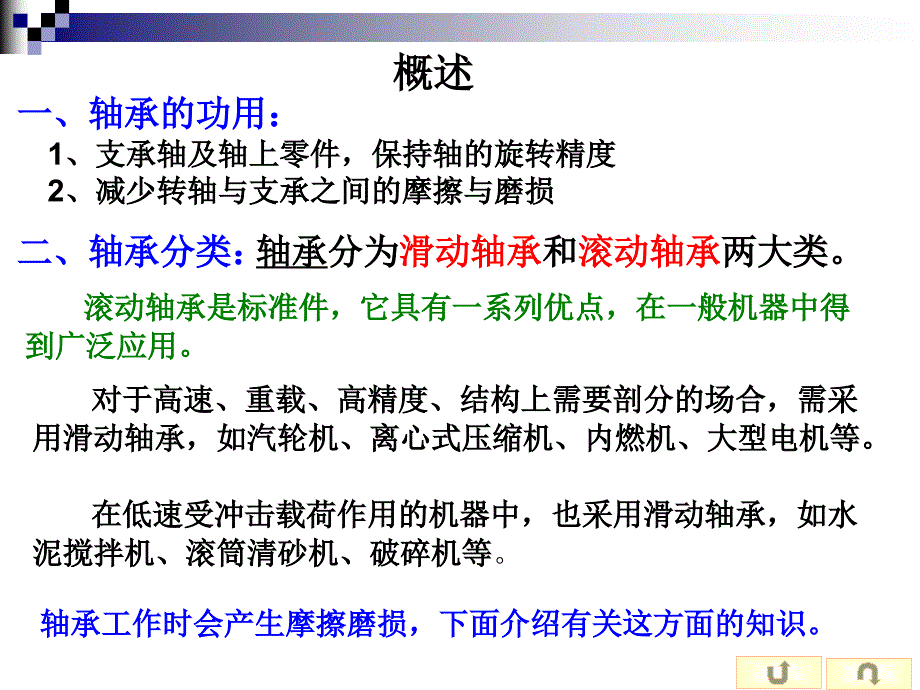 概述

一、轴承的功用：

1、支承轴及轴上零件，保持轴的旋转精度

2、减少转轴与支承之间的摩擦与磨损

二、轴承分类：轴承分为滑动轴承和滚动轴承两大类。

滚动轴承是标准件，它具有一系列优点，在一般机器中得到广泛应用。

对于高速、重载、高精度、结构上需要剖分的场合，需采用滑动轴承，如汽轮机、离心式压缩机、内燃机、大型电机等。

在低速受冲击载荷作用的机器中，也采用滑动轴承，如水泥搅拌机、滚筒清砂机、破碎机等。

轴承工作时会产生摩擦磨损，下面介绍有关这方面的知识。